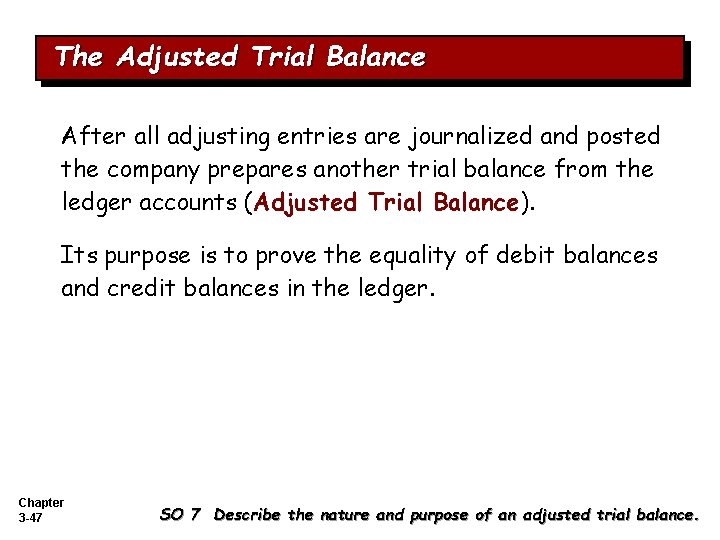 The Adjusted Trial Balance

After all adjusting entries are journalized and posted the company prepares another trial balance from the ledger accounts (Adjusted Trial Balance).

Its purpose is to prove the equality of debit balances and credit balances in the ledger.

Chapter
3-47

SO 7 Describe the nature and purpose of an adjusted trial balance.